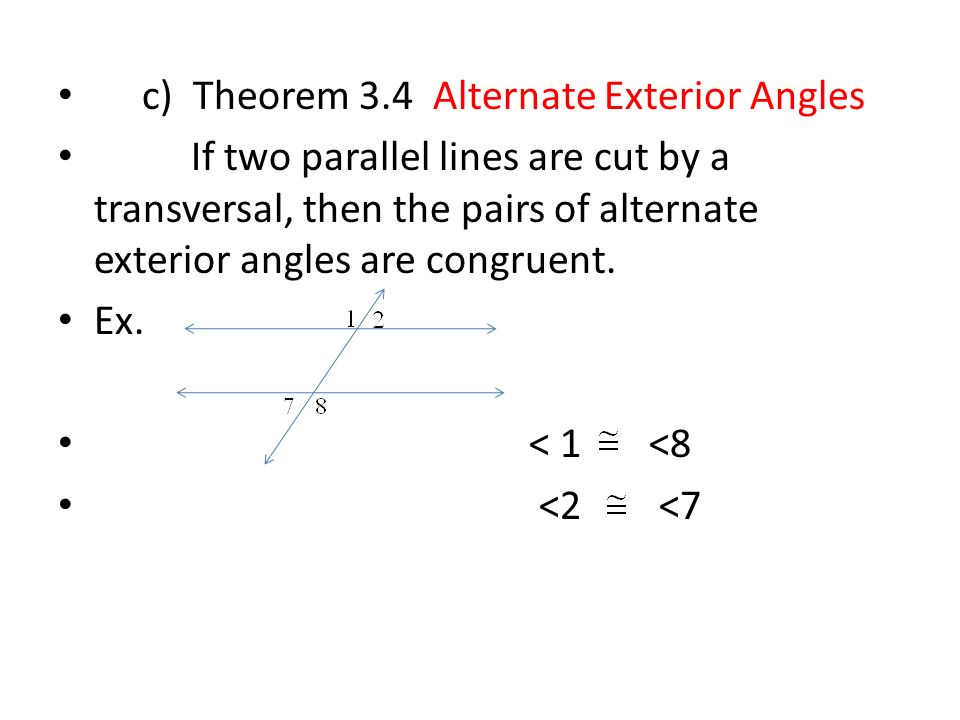 • c) Theorem 3.4 Alternate Exterior Angles

• If two parallel lines are cut by a transversal, then the pairs of alternate exterior angles are congruent.

• Ex.

1 2

7 8

• < 1 $\cong$ <8

• <2 $\cong$ <7